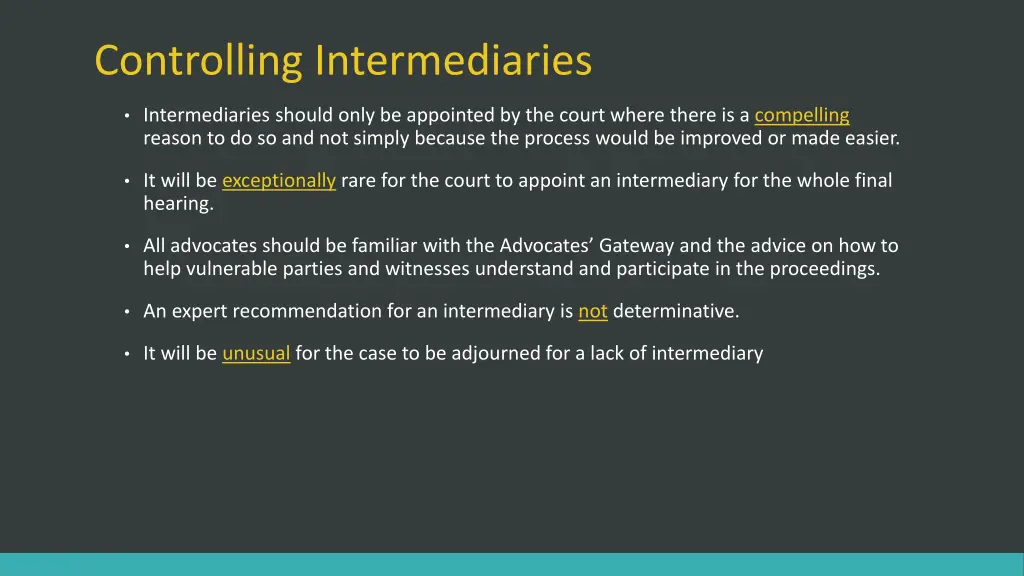 Controlling Intermediaries

• Intermediaries should only be appointed by the court where there is a compelling reason to do so and not simply because the process would be improved or made easier.

• It will be exceptionally rare for the court to appoint an intermediary for the whole final hearing.

• All advocates should be familiar with the Advocates' Gateway and the advice on how to help vulnerable parties and witnesses understand and participate in the proceedings.

• An expert recommendation for an intermediary is not determinative.

• It will be unusual for the case to be adjourned for a lack of intermediary